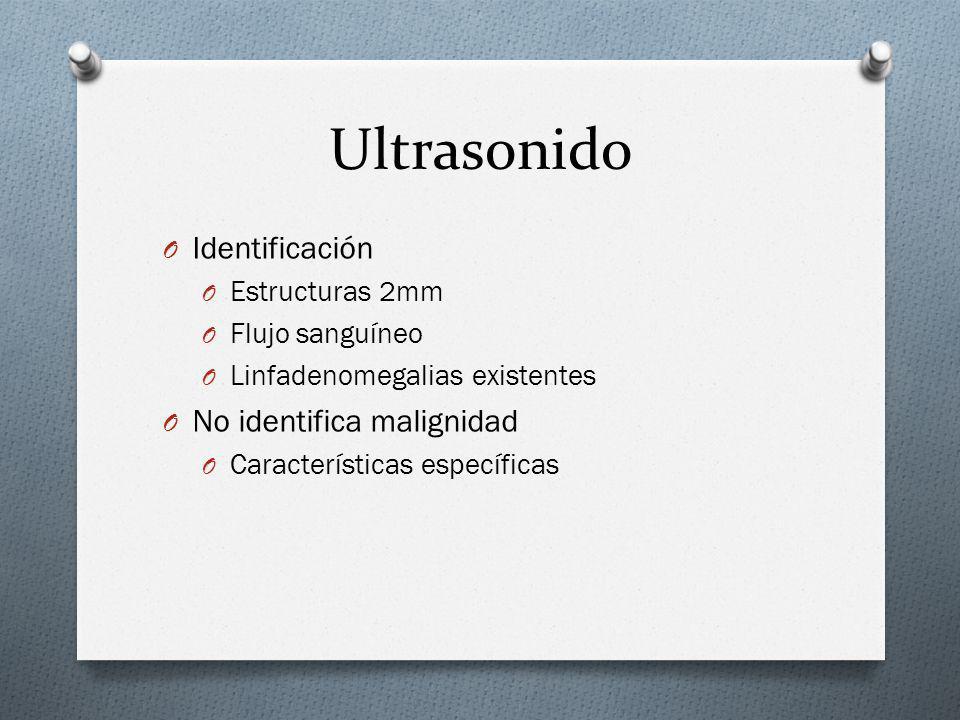 Ultrasonido

Identificación
Estructuras 2mm
Flujo sanguíneo
Linfadenomegalias existentes

No identifica malignidad
Características específicas